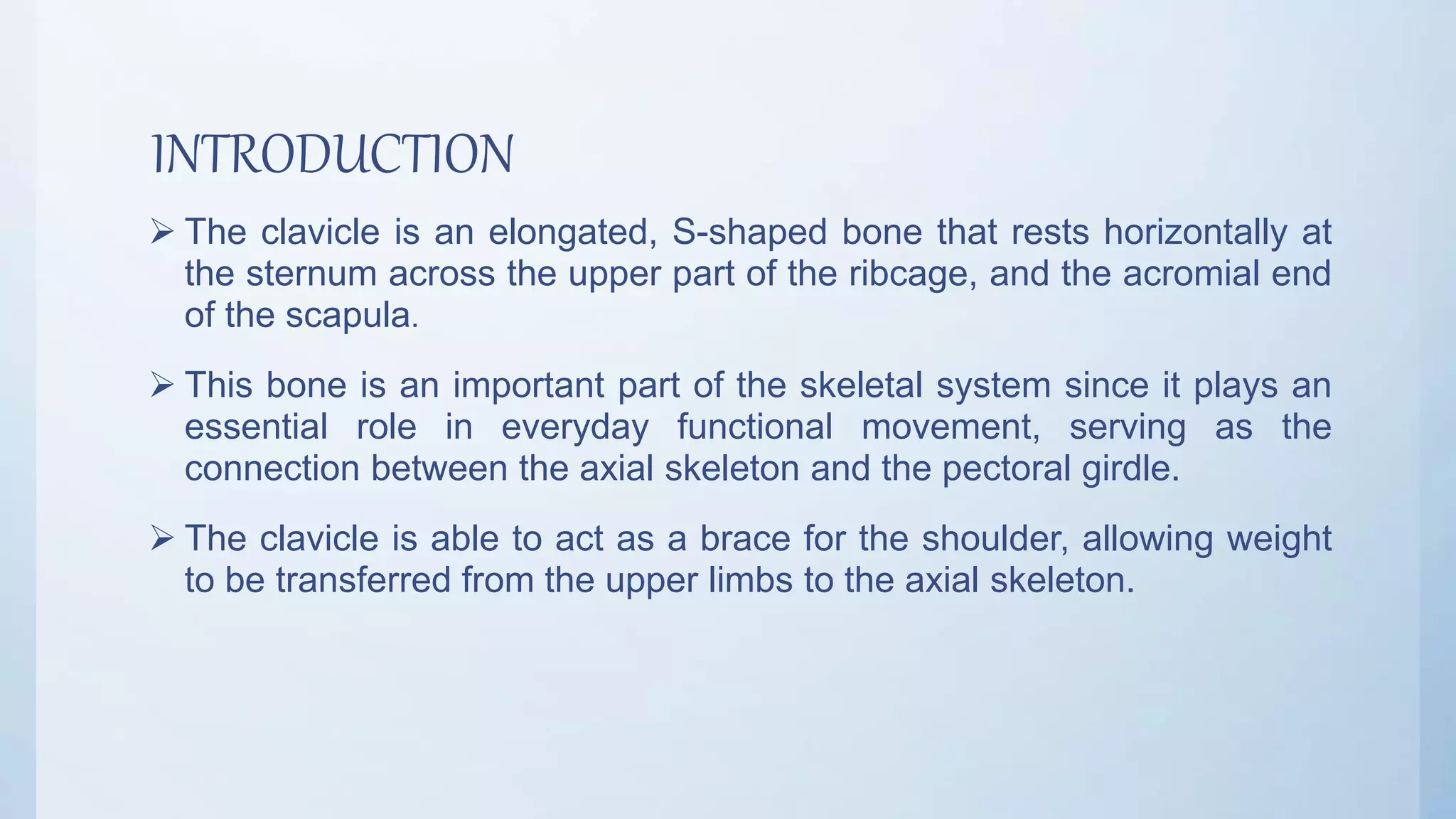 INTRODUCTION

➢ The clavicle is an elongated, S-shaped bone that rests horizontally at the sternum across the upper part of the ribcage, and the acromial end of the scapula.

➢ This bone is an important part of the skeletal system since it plays an essential role in everyday functional movement, serving as the connection between the axial skeleton and the pectoral girdle.

➢ The clavicle is able to act as a brace for the shoulder, allowing weight to be transferred from the upper limbs to the axial skeleton.